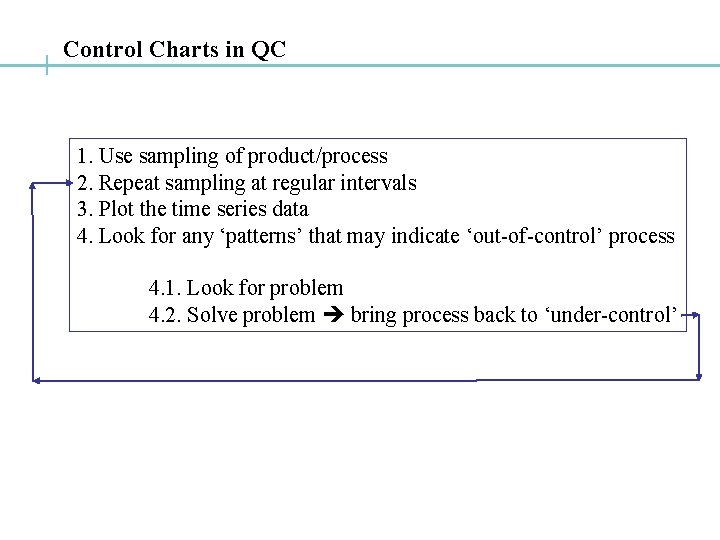 Control Charts in QC

1. Use sampling of product/process
2. Repeat sampling at regular intervals
3. Plot the time series data
4. Look for any ‘patterns’ that may indicate ‘out-of-control’ process

4.1. Look for problem
4.2. Solve problem ➔ bring process back to ‘under-control’